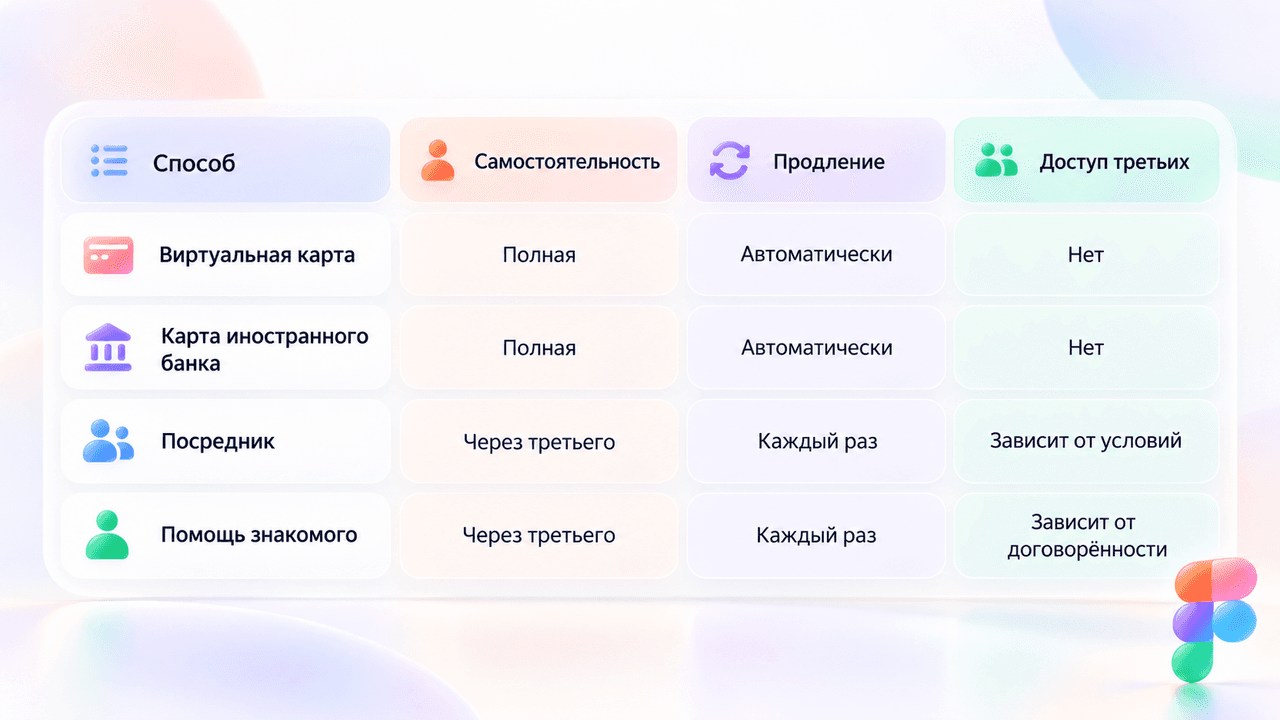 | Способ | Самостоятельность | Продление | Доступ третьих |
|---|---|---|---|
| Виртуальная карта | Полная | Автоматически | Нет |
| Карта иностранного банка | Полная | Автоматически | Нет |
| Посредник | Через третьего | Каждый раз | Зависит от условий |
| Помощь знакомого | Через третьего | Каждый раз | Зависит от договорённости |